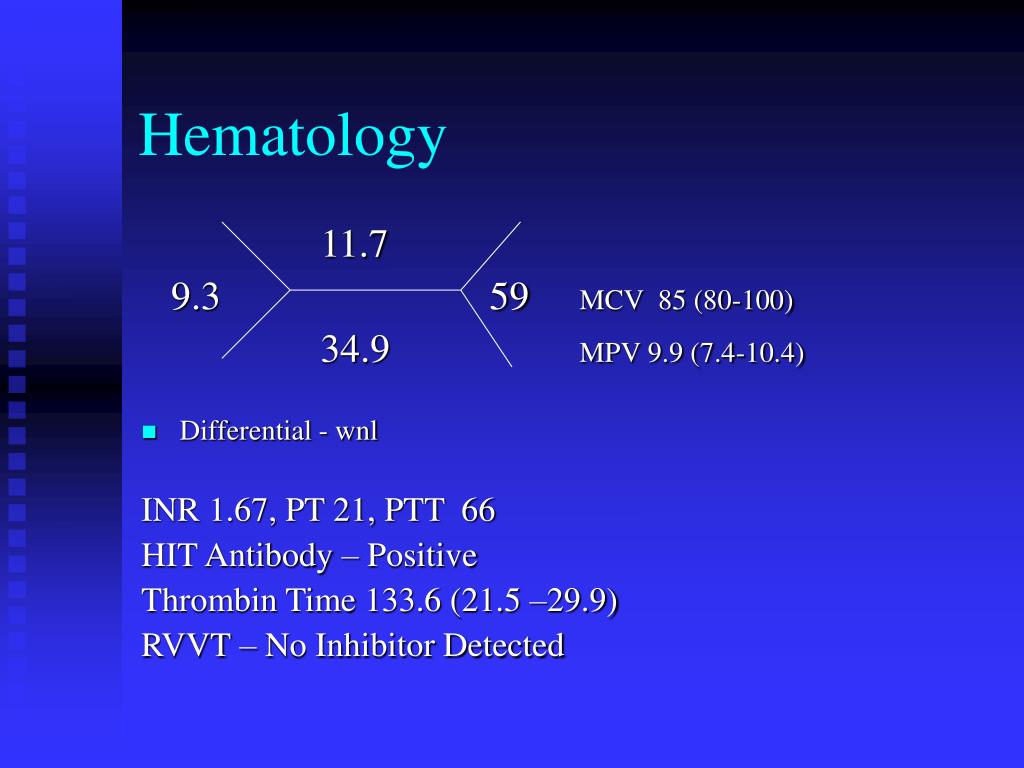 Hematology

11.7

9.3

59

MCV 85 (80-100)

34.9

MPV 9.9 (7.4-10.4)

Differential - wnl

INR 1.67, PT 21, PTT 66
HIT Antibody – Positive
Thrombin Time 133.6 (21.5 –29.9)
RVVT – No Inhibitor Detected